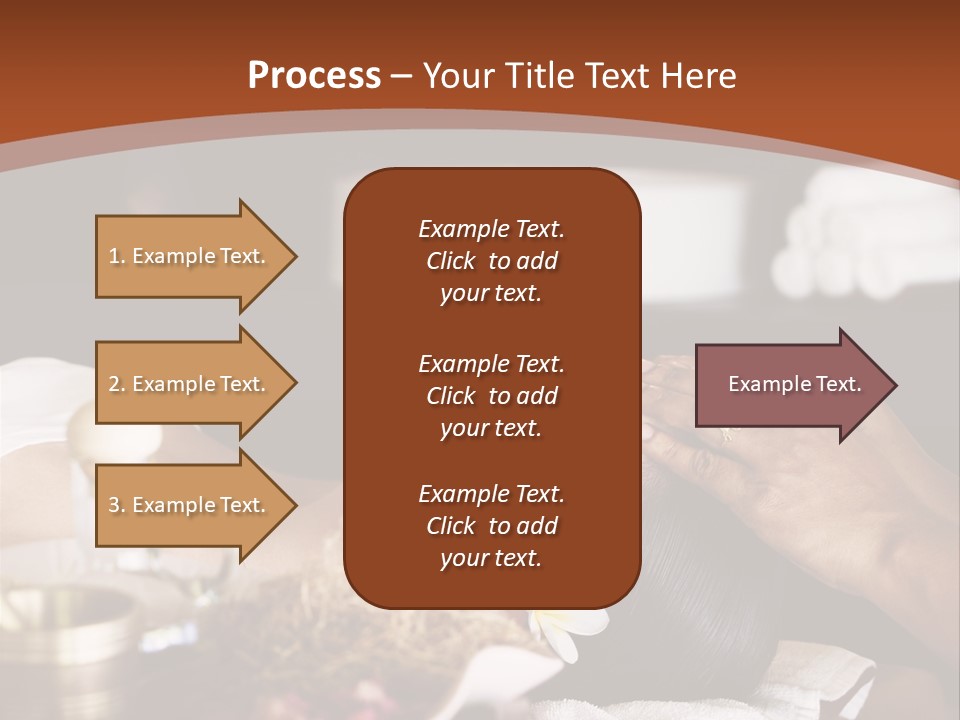 Process – Your Title Text Here

1. Example Text.

2. Example Text.

3. Example Text.

Example Text. Click to add your text.

Example Text. Click to add your text.

Example Text. Click to add your text.

Example Text.